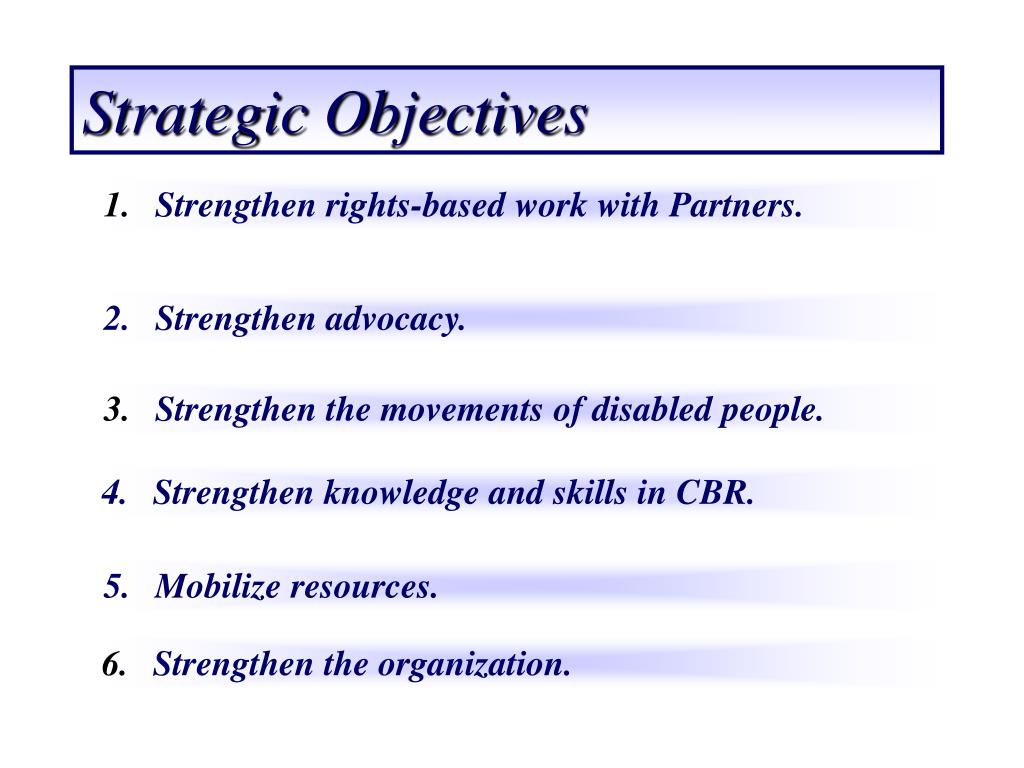 Strategic Objectives

1. Strengthen rights-based work with Partners.

2. Strengthen advocacy.

3. Strengthen the movements of disabled people.

4. Strengthen knowledge and skills in CBR.

5. Mobilize resources.

6. Strengthen the organization.